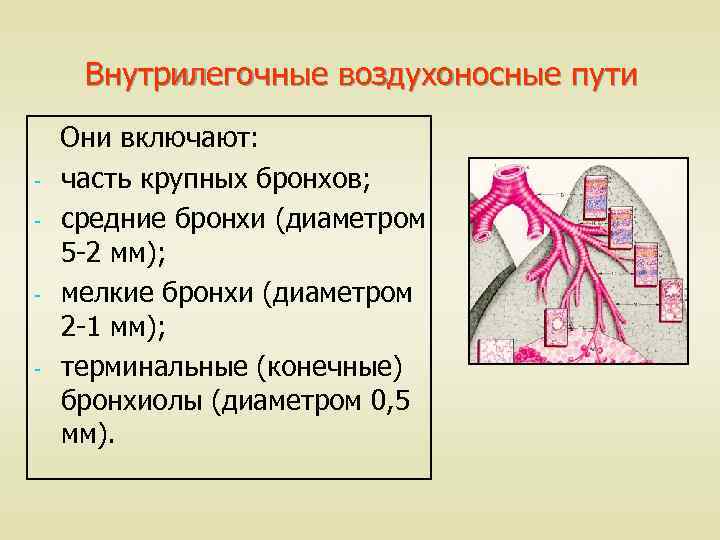 Внутрилегочные воздухоносные пути

Они включают:

- часть крупных бронхов;
- средние бронхи (диаметром 5-2 мм);
- мелкие бронхи (диаметром 2-1 мм);
- терминальные (конечные) бронхиолы (диаметром 0,5 мм).